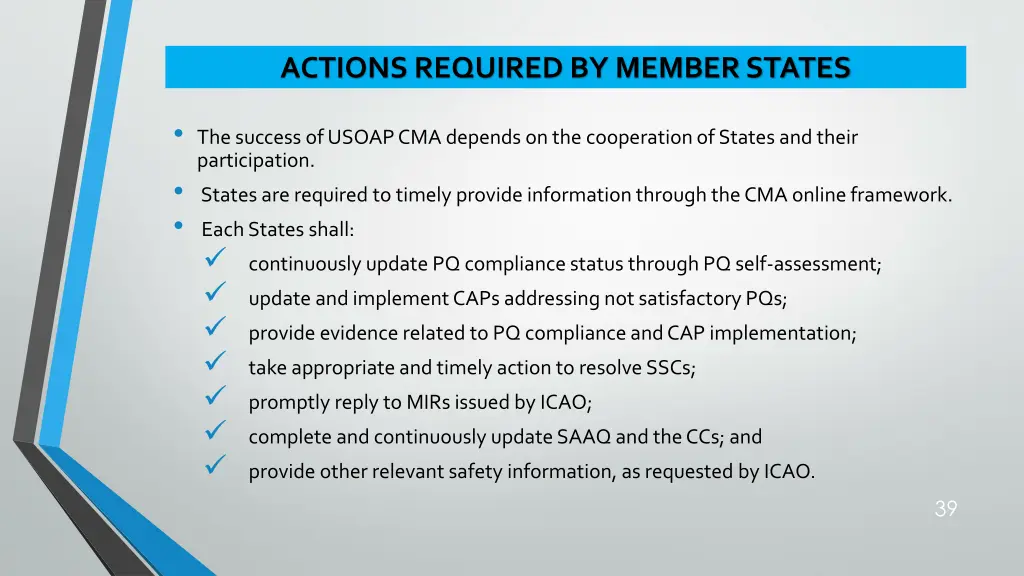 ACTIONS REQUIRED BY MEMBER STATES

• The success of USOAP CMA depends on the cooperation of States and their participation.

• States are required to timely provide information through the CMA online framework.

• Each States shall:

✓ continuously update PQ compliance status through PQ self-assessment;

✓ update and implement CAPs addressing not satisfactory PQs;

✓ provide evidence related to PQ compliance and CAP implementation;

✓ take appropriate and timely action to resolve SSCs;

✓ promptly reply to MIRs issued by ICAO;

✓ complete and continuously update SAAQ and the CCs; and

✓ provide other relevant safety information, as requested by ICAO.

39